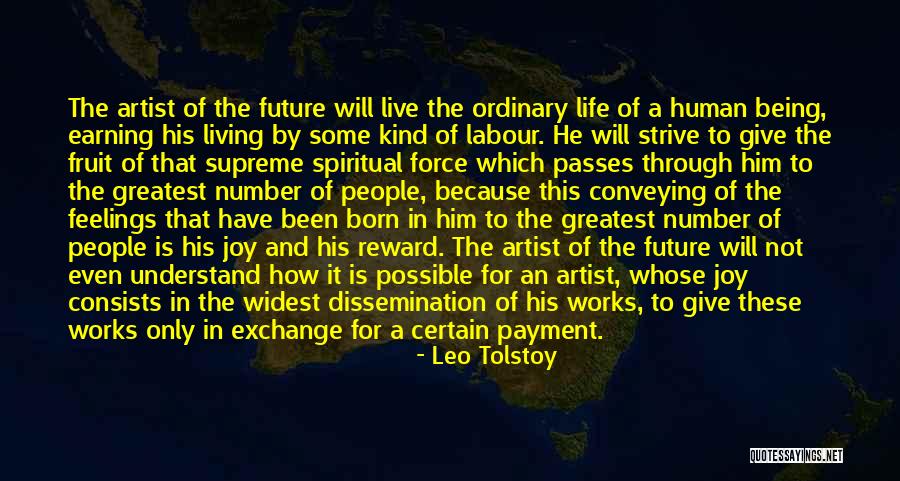 The artist of the future will live the ordinary life of a human being, earning his living by some kind of labour. He will strive to give the fruit of that supreme spiritual force which passes through him to the greatest number of people, because this conveying of the feelings that have been born in him to the greatest number of people is his joy and his reward. The artist of the future will not even understand how it is possible for an artist, whose joy consists in the widest dissemination of his works, to give these works only in exchange for a certain payment.

- Leo Tolstoy

QUOTESSAYINGS.NET